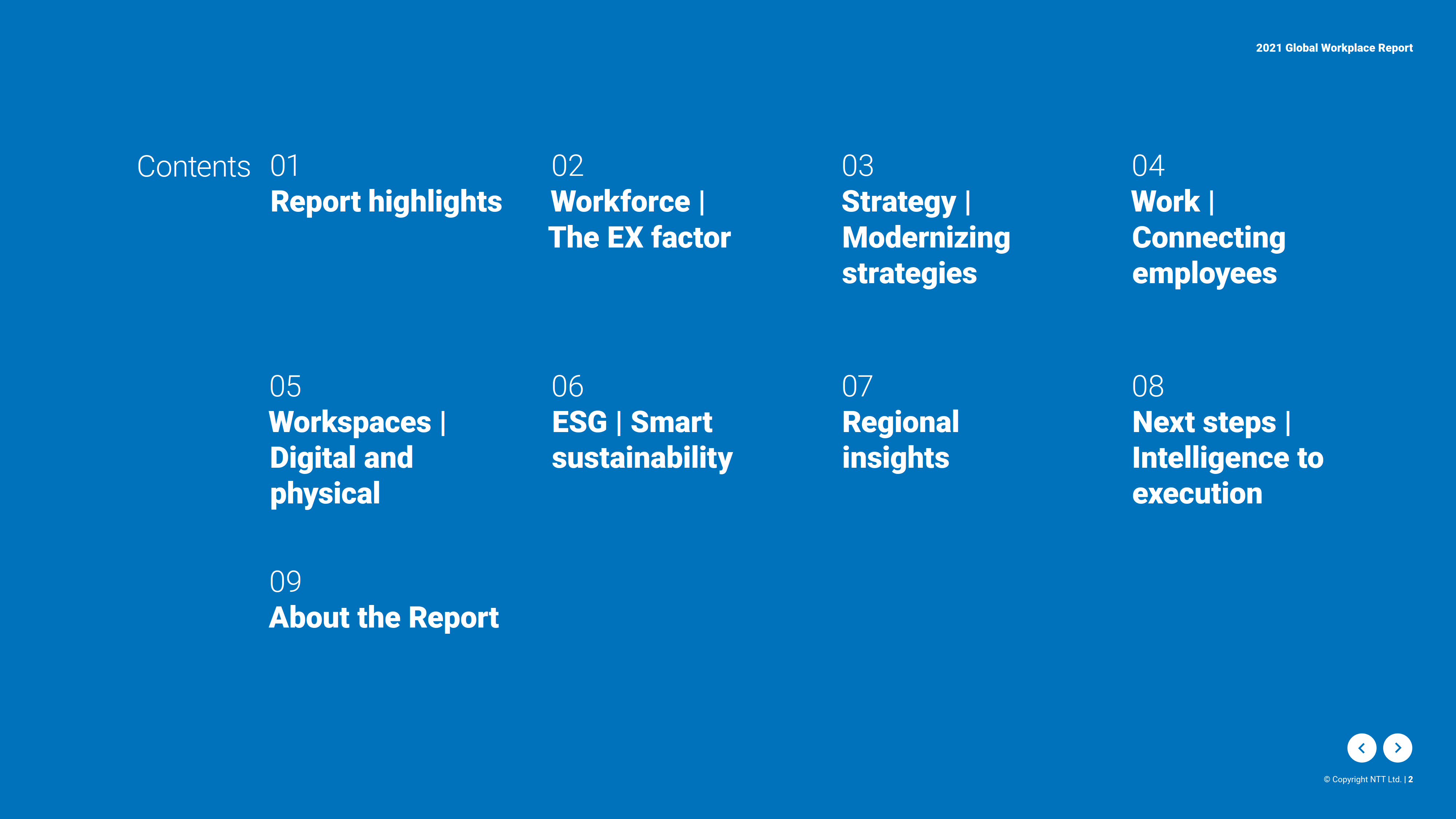 2021 Global Workplace Report

Contents

01
Report highlights

02
Workforce | The EX factor

03
Strategy | Modernizing strategies

04
Work | Connecting employees

05
Workspaces | Digital and physical

06
ESG | Smart sustainability

07
Regional insights

08
Next steps | Intelligence to execution

09
About the Report

© Copyright NTT Ltd. | 2